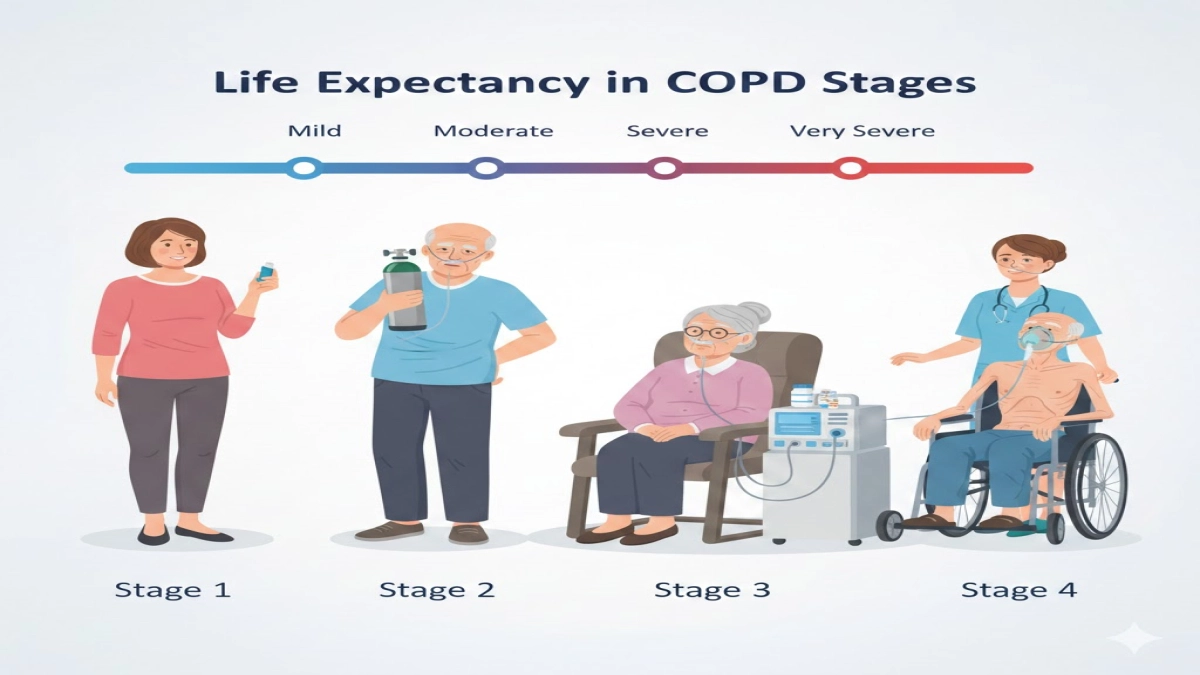 Life Expectancy in COPD Stages

Mild

Moderate

Severe

Very Severe

Stage 1

Stage 2

Stage 3

Stage 4